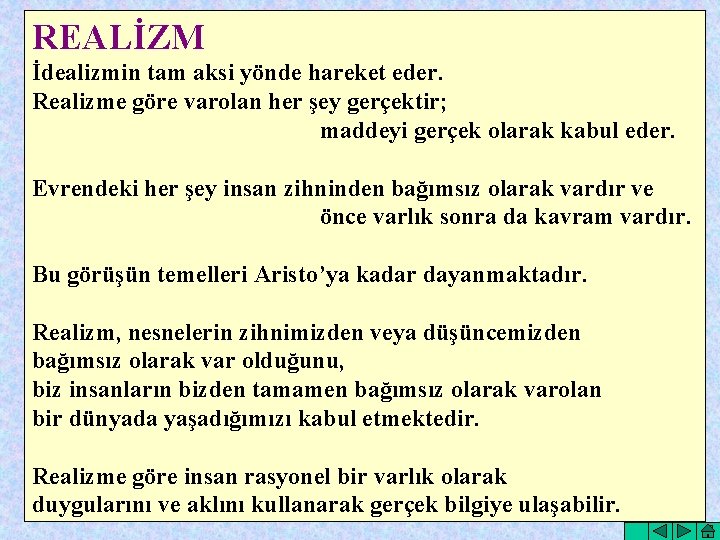 REALİZM
İdealizmin tam aksi yönde hareket eder.
Realizme göre varolan her şey gerçektir;
maddeyi gerçek olarak kabul eder.

Evrendeki her şey insan zihninden bağımsız olarak vardır ve
önce varlık sonra da kavram vardır.

Bu görüşün temelleri Aristo'ya kadar dayanmaktadır.

Realizm, nesnelerin zihnimizden veya düşüncemizden
bağımsız olarak var olduğunu,
biz insanların bizden tamamen bağımsız olarak varolan
bir dünyada yaşadığımızı kabul etmektedir.

Realizme göre insan rasyonel bir varlık olarak
duygularını ve aklını kullanarak gerçek bilgiye ulaşabilir.